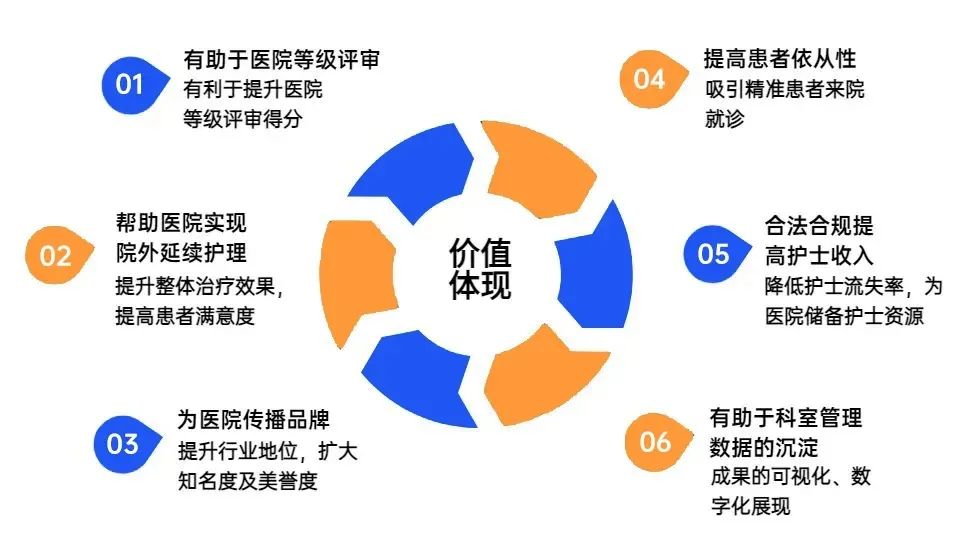 01
有助于医院等级评审
有利于提升医院等级评审得分

02
帮助医院实现院外延续护理
提升整体治疗效果，提高患者满意度

03
为医院传播品牌
提升行业地位，扩大知名度及美誉度

价值体现

04
提高患者依从性
吸引精准患者来院就诊

05
合法合规提高护士收入
降低护士流失率，为医院储备护士资源

06
有助于科室管理数据的沉淀
成果的可视化、数字化展现